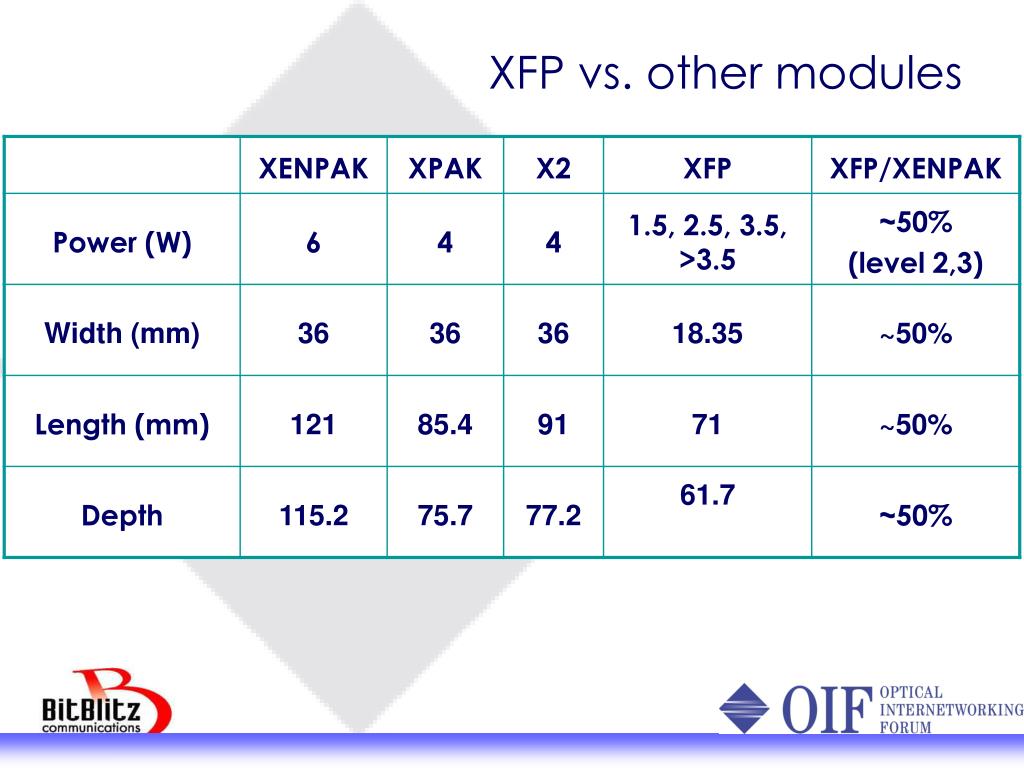 XFP vs. other modules

|  | XENPAK | XPAK | X2 | XFP | XFP/XENPAK |
|---|---|---|---|---|---|
| Power (W) | 6 | 4 | 4 | 1.5, 2.5, 3.5, >3.5 | ~50% (level 2,3) |
| Width (mm) | 36 | 36 | 36 | 18.35 | ~50% |
| Length (mm) | 121 | 85.4 | 91 | 71 | ~50% |
| Depth | 115.2 | 75.7 | 77.2 | 61.7 | ~50% |

BitBlitz communications

OIF OPTICAL INTERNETWORKING FORUM